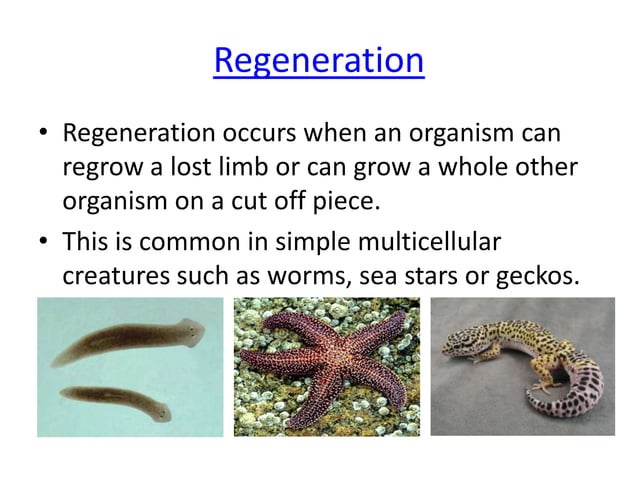 Regeneration

• Regeneration occurs when an organism can regrow a lost limb or can grow a whole other organism on a cut off piece.

• This is common in simple multicellular creatures such as worms, sea stars or geckos.